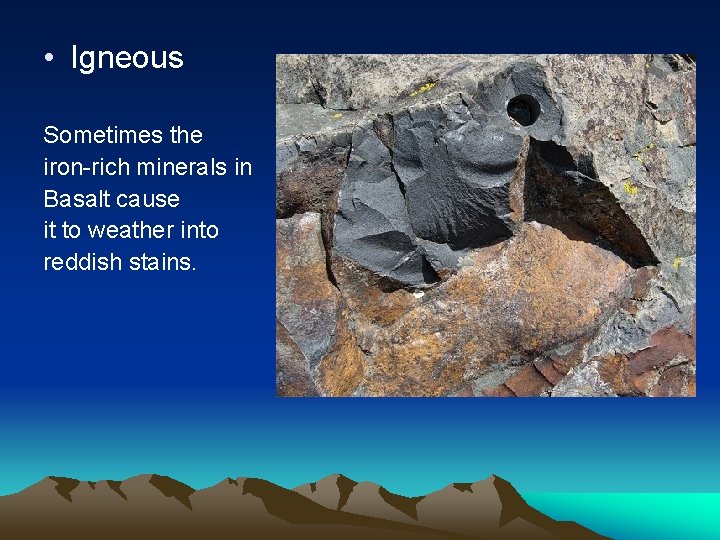 • Igneous

Sometimes the iron-rich minerals in Basalt cause
it to weather into reddish stains.